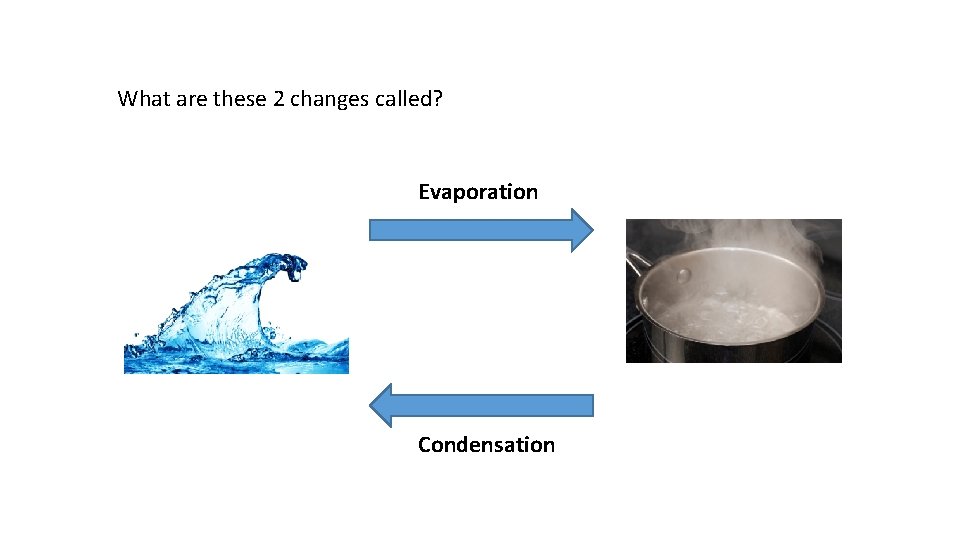 What are these 2 changes called?

Evaporation

Condensation